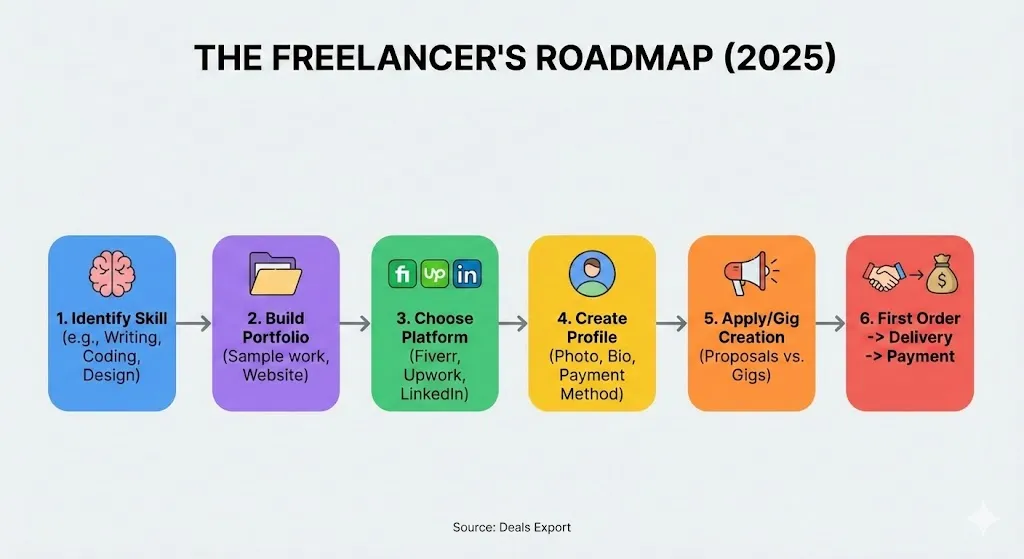 THE FREELANCER'S ROADMAP (2025)

1. Identify Skill (e.g., Writing, Coding, Design)

2. Build Portfolio (Sample work, Website)

fi up in

3. Choose Platform (Fiverr, Upwork, LinkedIn)

4. Create Profile (Photo, Bio, Payment Method)

5. Apply/Gig Creation (Proposals vs. Gigs)

$

6. First Order -> Delivery -> Payment

Source: Deals Export